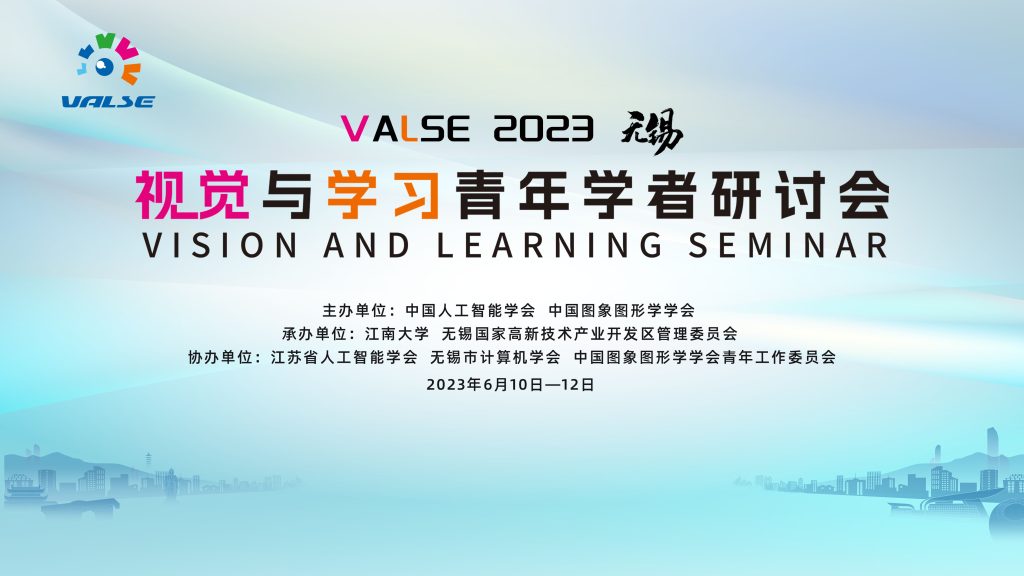 VALSE

VALSE 2023 无锡

视觉与学习青年学者研讨会
VISION AND LEARNING SEMINAR

主办单位：中国人工智能学会 中国图象图形学学会
承办单位：江南大学 无锡国家高新技术产业开发区管理委员会
协办单位：江苏省人工智能学会 无锡市计算机学会 中国图象图形学学会青年工作委员会
2023年6月10日—12日